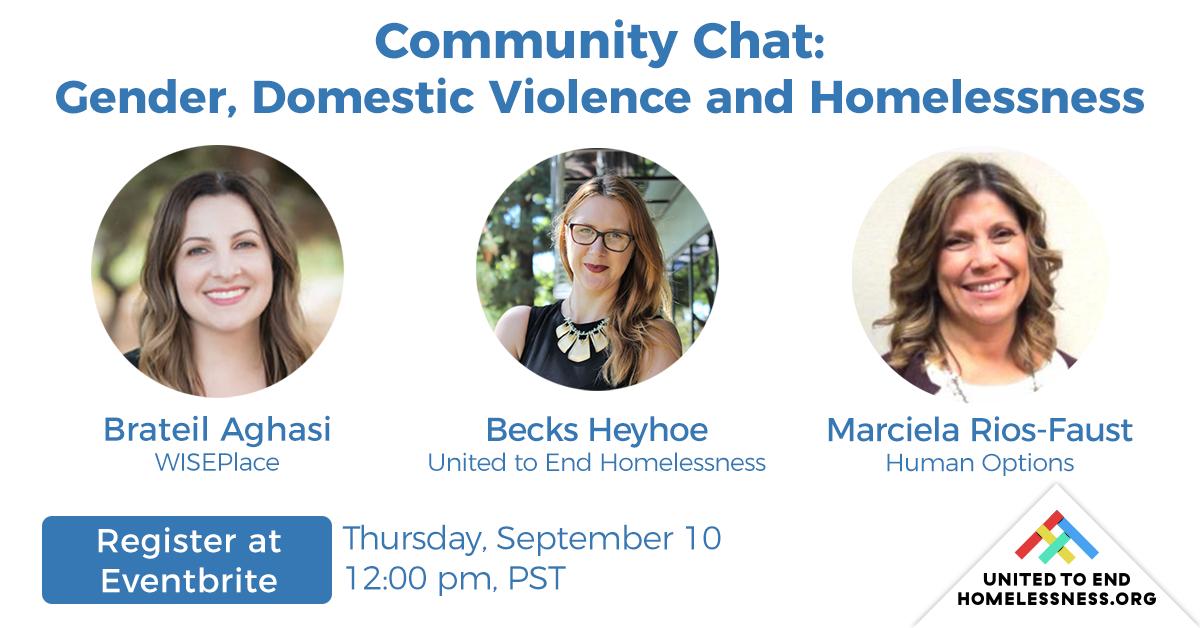 Community Chat:
Gender, Domestic Violence and Homelessness

Brateil Aghasi
WISEPlace

Becks Heyhoe
United to End Homelessness

Marciela Rios-Faust
Human Options

Register at Eventbrite

Thursday, September 10
12:00 pm, PST

UNITED TO END HOMELESSNESS.ORG